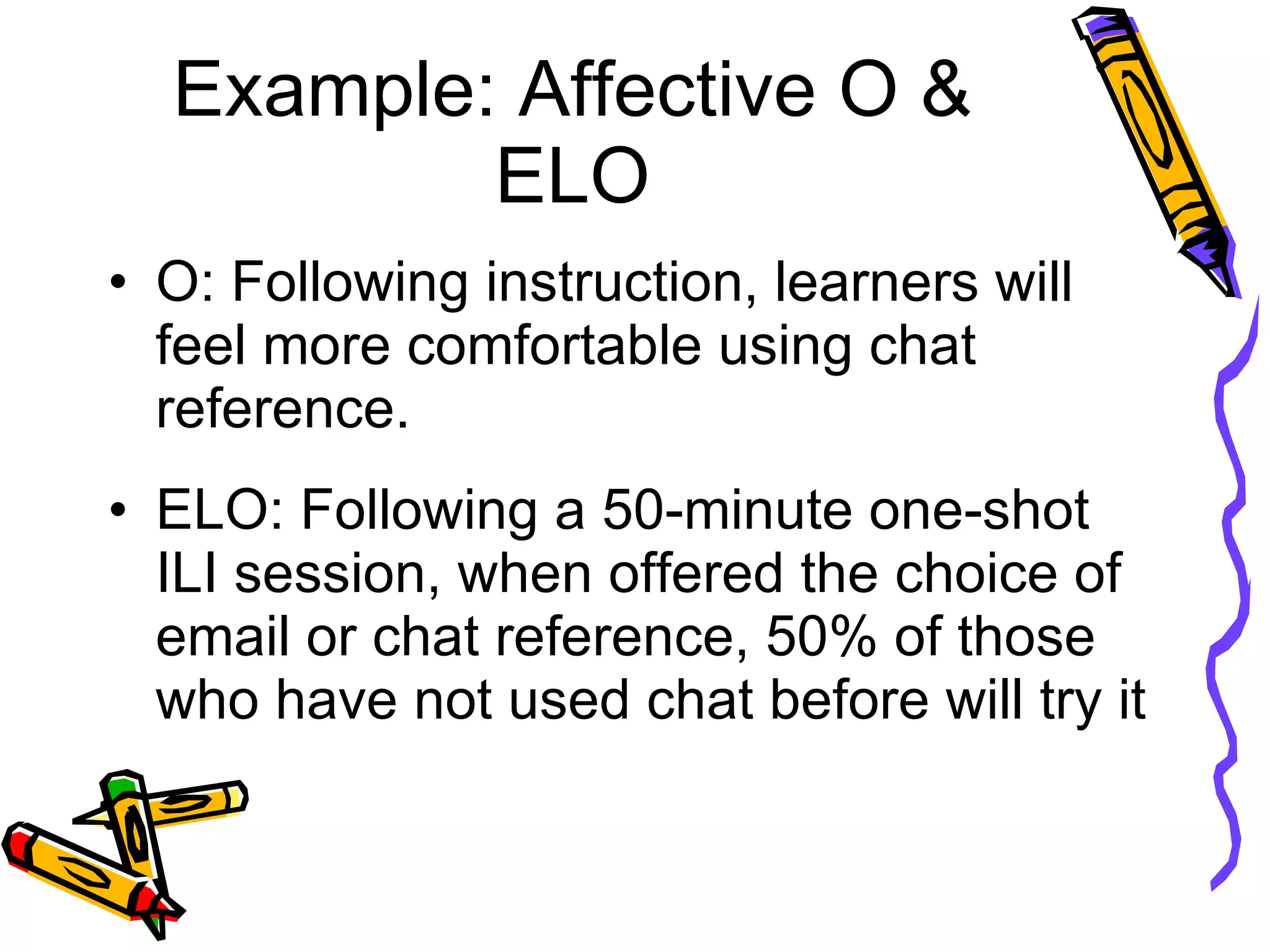 Example: Affective O & ELO

• O: Following instruction, learners will feel more comfortable using chat reference.

• ELO: Following a 50-minute one-shot ILI session, when offered the choice of email or chat reference, 50% of those who have not used chat before will try it